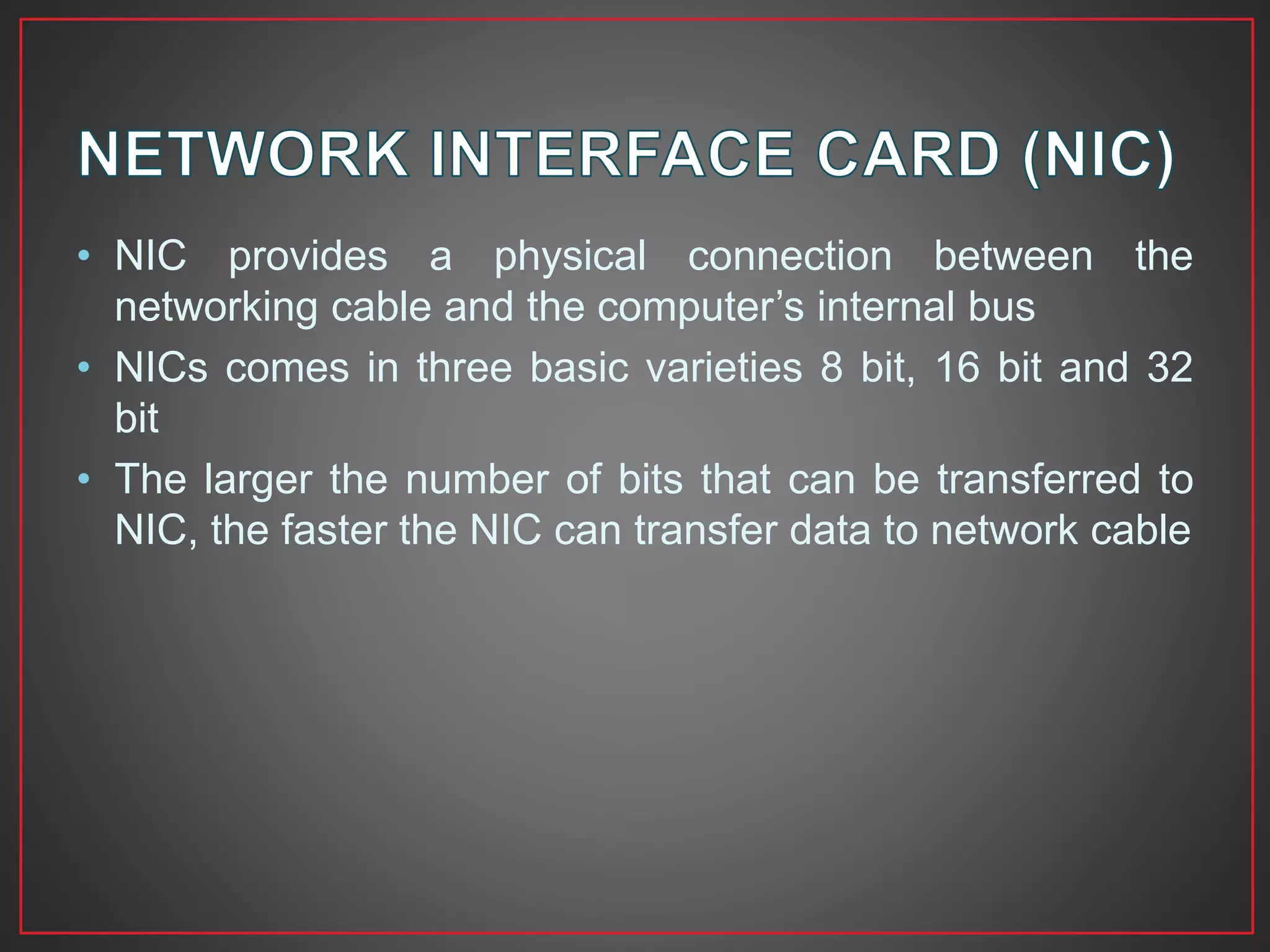 NETWORK INTERFACE CARD (NIC)

• NIC provides a physical connection between the networking cable and the computer’s internal bus

• NICs comes in three basic varieties 8 bit, 16 bit and 32 bit

• The larger the number of bits that can be transferred to NIC, the faster the NIC can transfer data to network cable